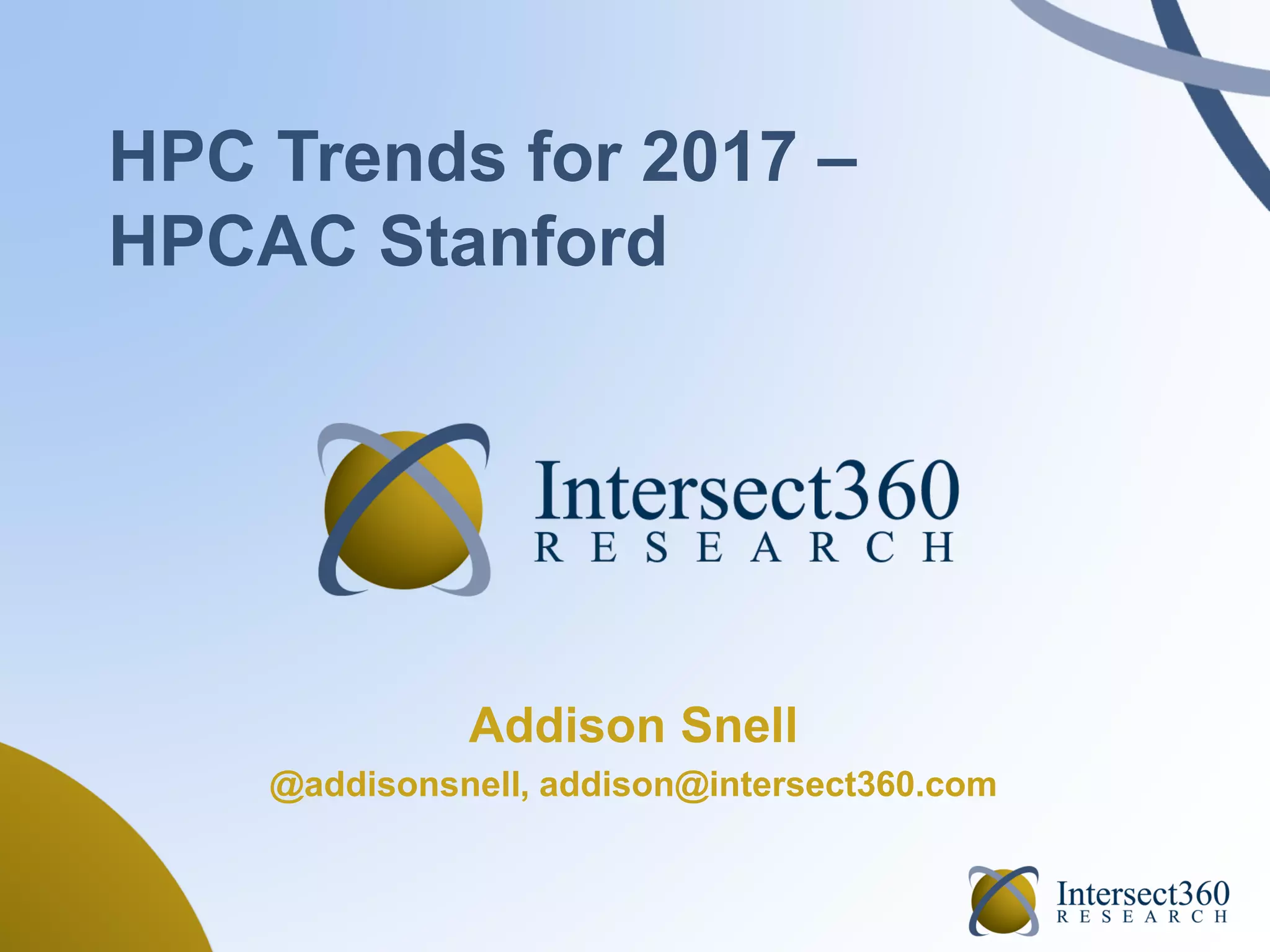 HPC Trends for 2017 – HPCAC Stanford

Intersect360
RESEARCH

Addison Snell

@addisonsnell, addison@intersect360.com

Intersect360
RESEARCH